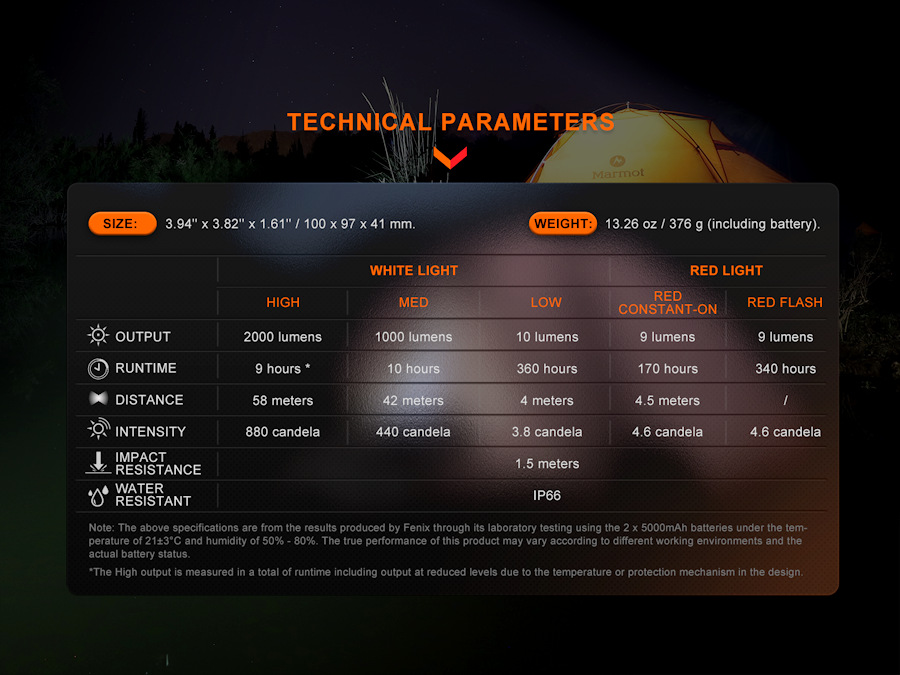 TECHNICAL PARAMETERS

Marmot

SIZE: 3.94'' x 3.82'' x 1.61'' / 100 x 97 x 41 mm.

WEIGHT: 13.26 oz / 376 g (including battery).

| | WHITE LIGHT | | | RED LIGHT | |
|---|---|---|---|---|---|
| | HIGH | MED | LOW | RED CONSTANT-ON | RED FLASH |
| OUTPUT | 2000 lumens | 1000 lumens | 10 lumens | 9 lumens | 9 lumens |
| RUNTIME | 9 hours * | 10 hours | 360 hours | 170 hours | 340 hours |
| DISTANCE | 58 meters | 42 meters | 4 meters | 4.5 meters | / |
| INTENSITY | 880 candela | 440 candela | 3.8 candela | 4.6 candela | 4.6 candela |
| IMPACT RESISTANCE | 1.5 meters | | | | |
| WATER RESISTANT | IP66 | | | | |

Note: The above specifications are from the results produced by Fenix through its laboratory testing using the 2 x 5000mAh batteries under the temperature of 21±3°C and humidity of 50% - 80%. The true performance of this product may vary according to different working environments and the actual battery status.

*The High output is measured in a total of runtime including output at reduced levels due to the temperature or protection mechanism in the design.